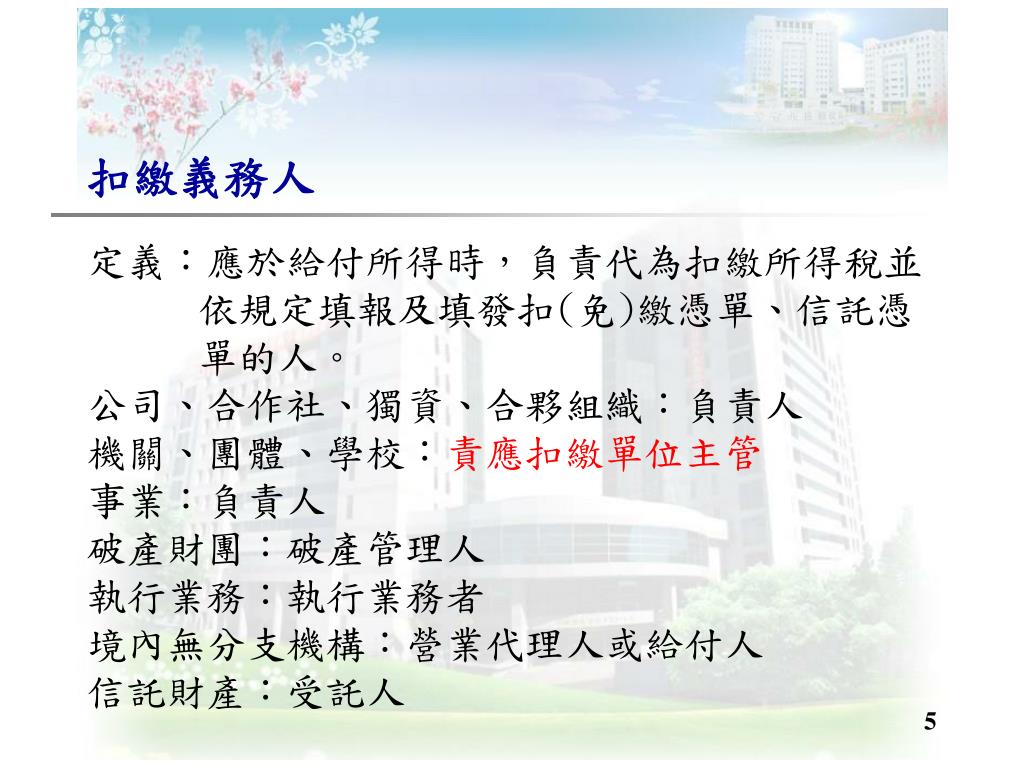 扣繳義務人

定義：應於給付所得時，負責代為扣繳所得稅並依規定填報及填發扣(免)繳憑單、信託憑單的人。

公司、合作社、獨資、合夥組織：負責人

機關、團體、學校：責應扣繳單位主管

事業：負責人

破產財團：破產管理人

執行業務：執行業務者

境內無分支機構：營業代理人或給付人

信託財產：受託人

5